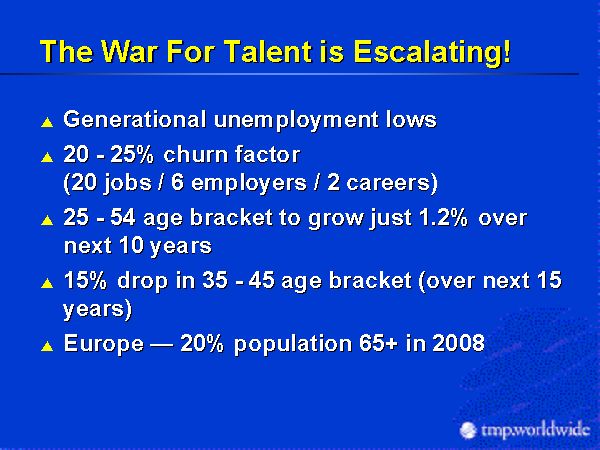 The War For Talent is Escalating!

▲ Generational unemployment lows

▲ 20 - 25% churn factor (20 jobs / 6 employers / 2 careers)

▲ 25 - 54 age bracket to grow just 1.2% over next 10 years

▲ 15% drop in 35 - 45 age bracket (over next 15 years)

▲ Europe — 20% population 65+ in 2008

tmp.worldwide